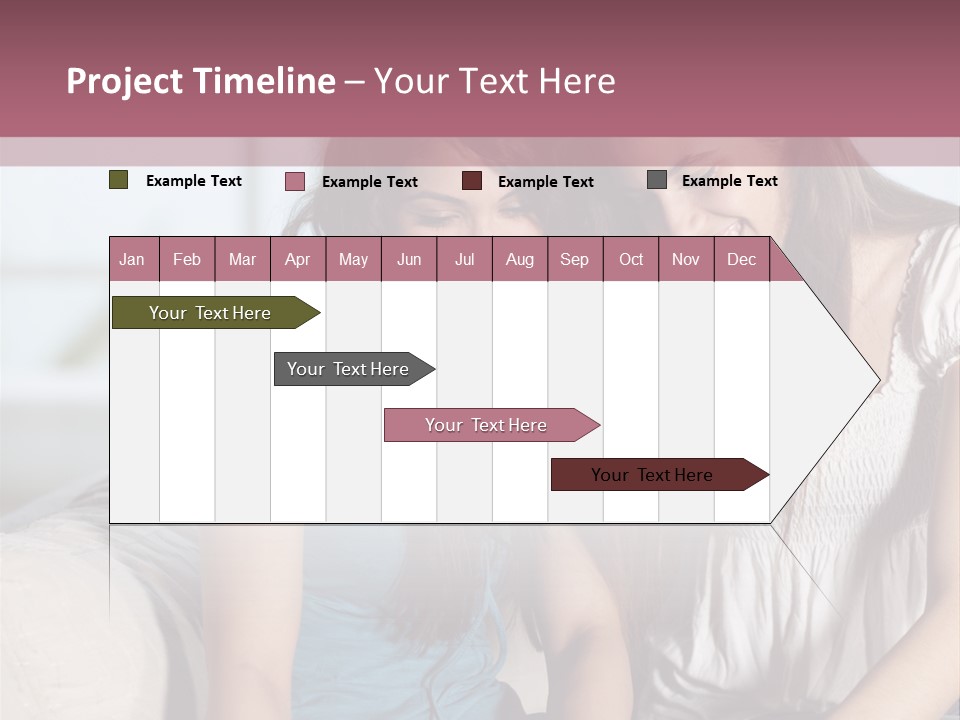 Project Timeline – Your Text Here

Example Text
Example Text
Example Text
Example Text

| Jan | Feb | Mar | Apr | May | Jun | Jul | Aug | Sep | Oct | Nov | Dec |
|---|---|---|---|---|---|---|---|---|---|---|---|

Your Text Here
Your Text Here
Your Text Here
Your Text Here